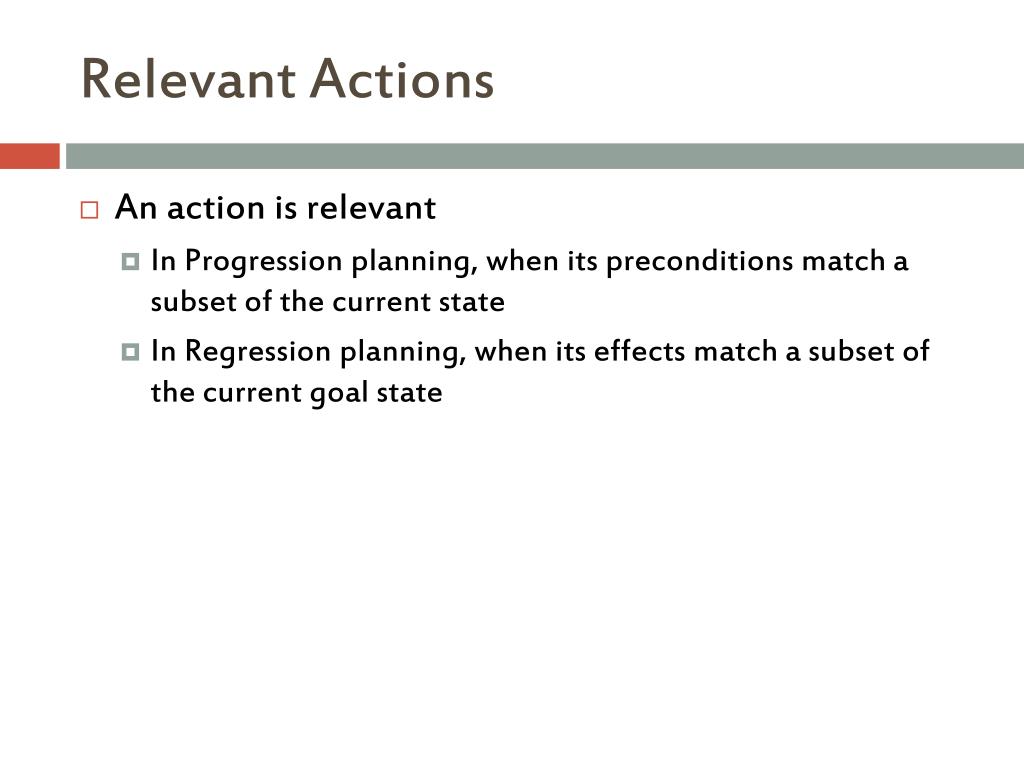 Relevant Actions

An action is relevant

In Progression planning, when its preconditions match a subset of the current state

In Regression planning, when its effects match a subset of the current goal state